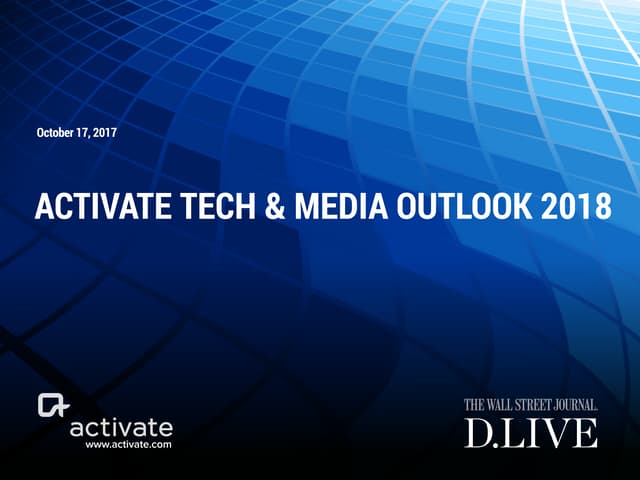 October 17, 2017

ACTIVATE TECH & MEDIA OUTLOOK 2018

activate
www.activate.com

THE WALL STREET JOURNAL.
D.LIVE